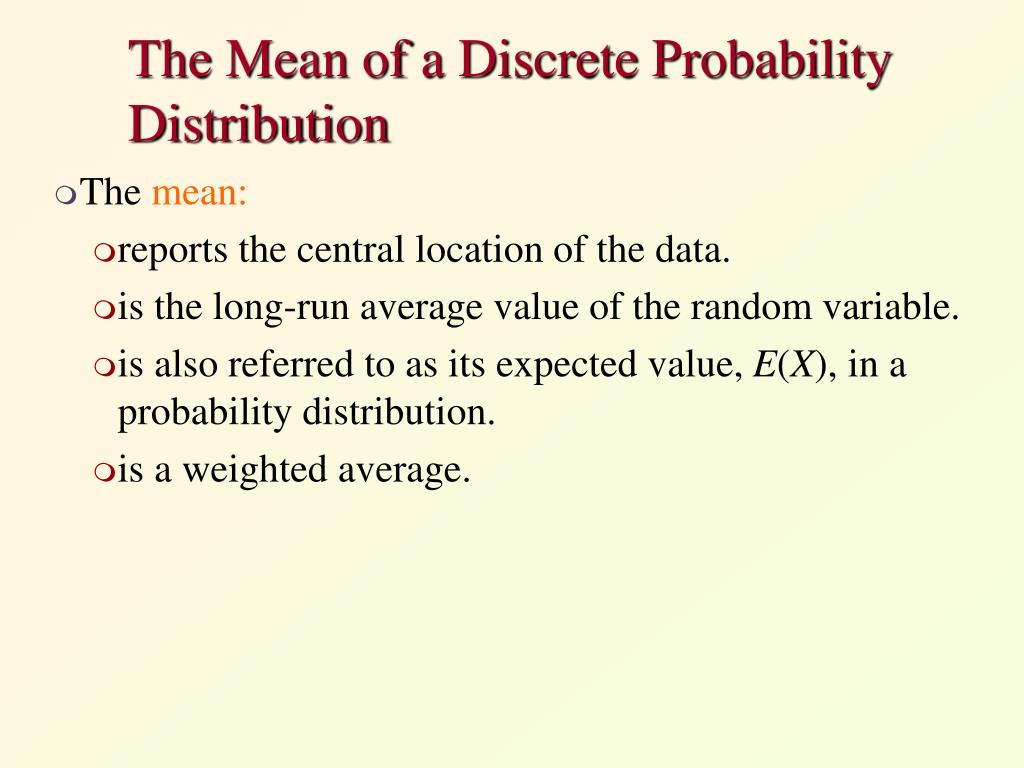 The Mean of a Discrete Probability Distribution

The mean:

reports the central location of the data.

is the long-run average value of the random variable.

is also referred to as its expected value, $E(X)$, in a probability distribution.

is a weighted average.